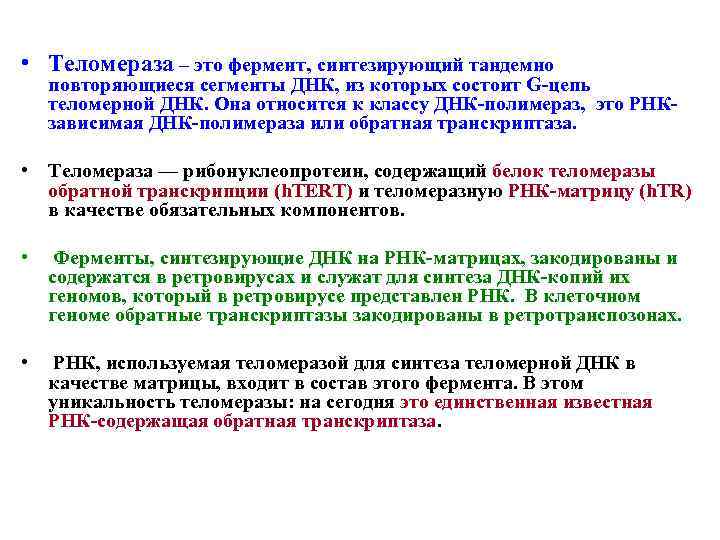 • Теломераза – это фермент, синтезирующий тандемно повторяющиеся сегменты ДНК, из которых состоит G-цепь теломерной ДНК. Она относится к классу ДНК-полимераз, это РНК-зависимая ДНК-полимераза или обратная транскриптаза.

• Теломераза — рибонуклеопротеин, содержащий белок теломеразы обратной транскрипции (hTERT) и теломеразную РНК-матрицу (hTR) в качестве обязательных компонентов.

• Ферменты, синтезирующие ДНК на РНК-матрицах, закодированы и содержатся в ретровирусах и служат для синтеза ДНК-копий их геномов, который в ретровирусе представлен РНК. В клеточном геноме обратные транскриптазы закодированы в ретротранспозонах.

• РНК, используемая теломеразой для синтеза теломерной ДНК в качестве матрицы, входит в состав этого фермента. В этом уникальность теломеразы: на сегодня это единственная известная РНК-содержащая обратная транскриптаза.